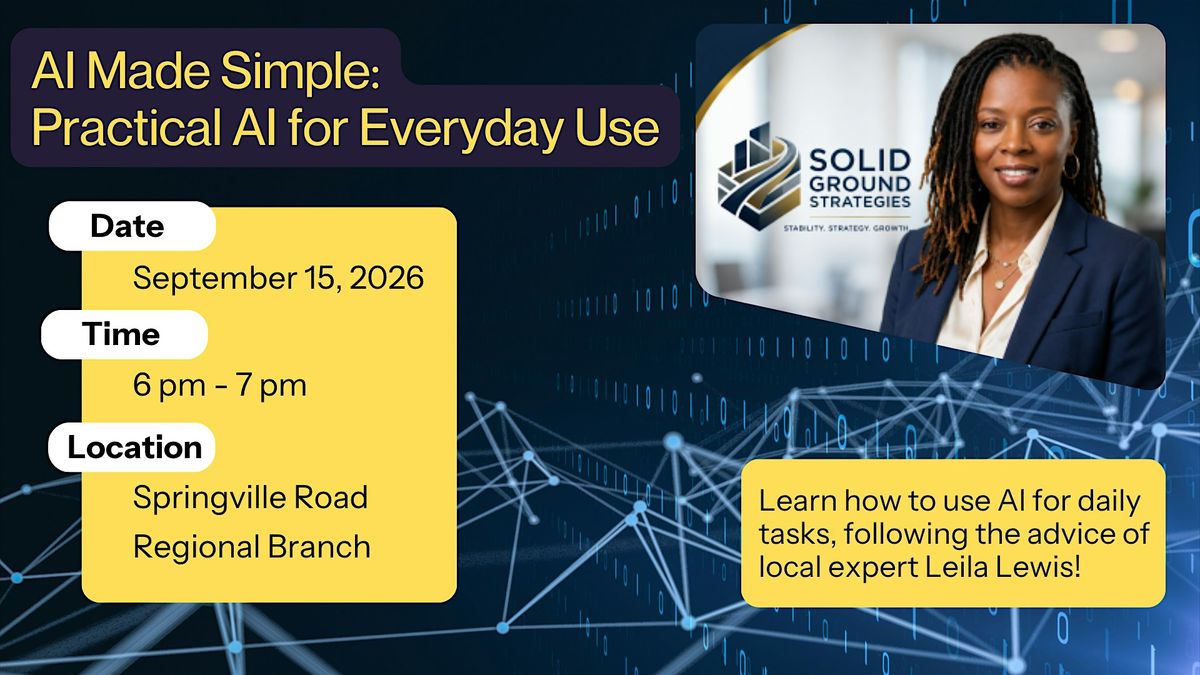 AI Made Simple: Practical AI for Everyday Use

Date
September 15, 2026

Time
6 pm - 7 pm

Location
Springville Road Regional Branch

SOLID GROUND STRATEGIES
STABILITY. STRATEGY. GROWTH.

Learn how to use AI for daily tasks, following the advice of local expert Leila Lewis!